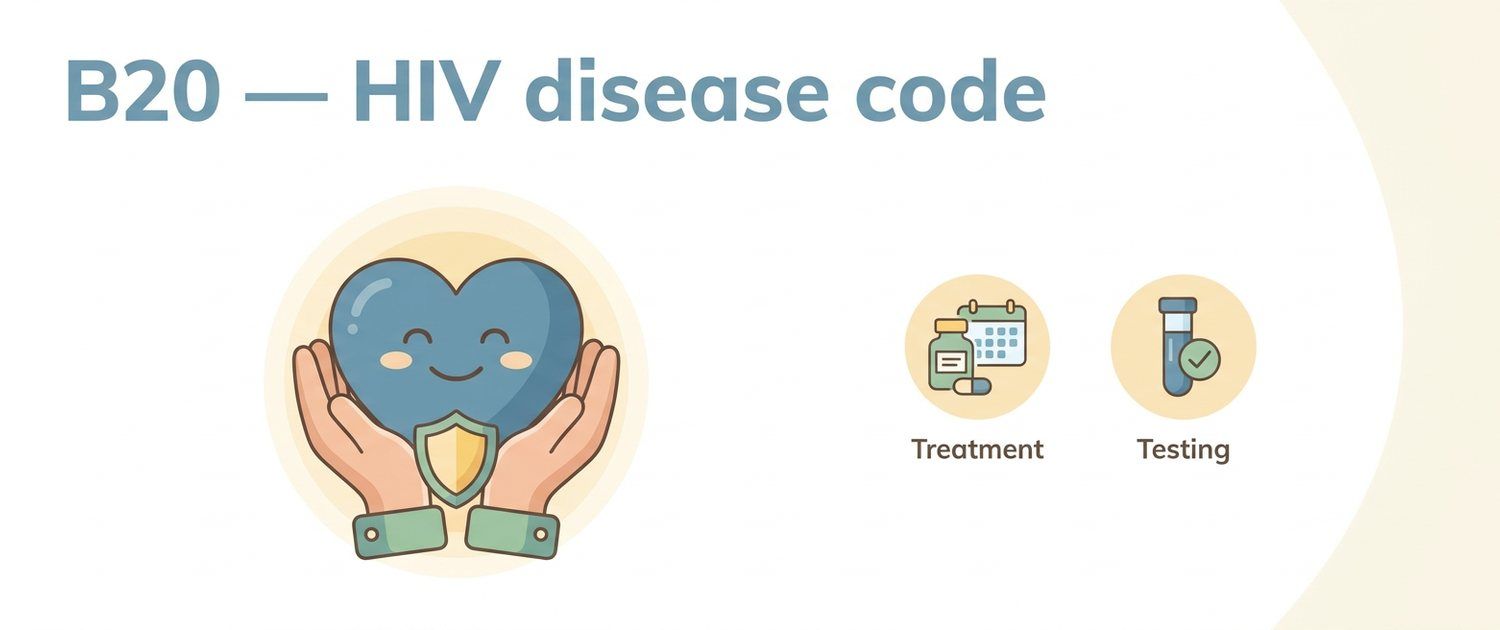 B20 — HIV disease code

Treatment

Testing